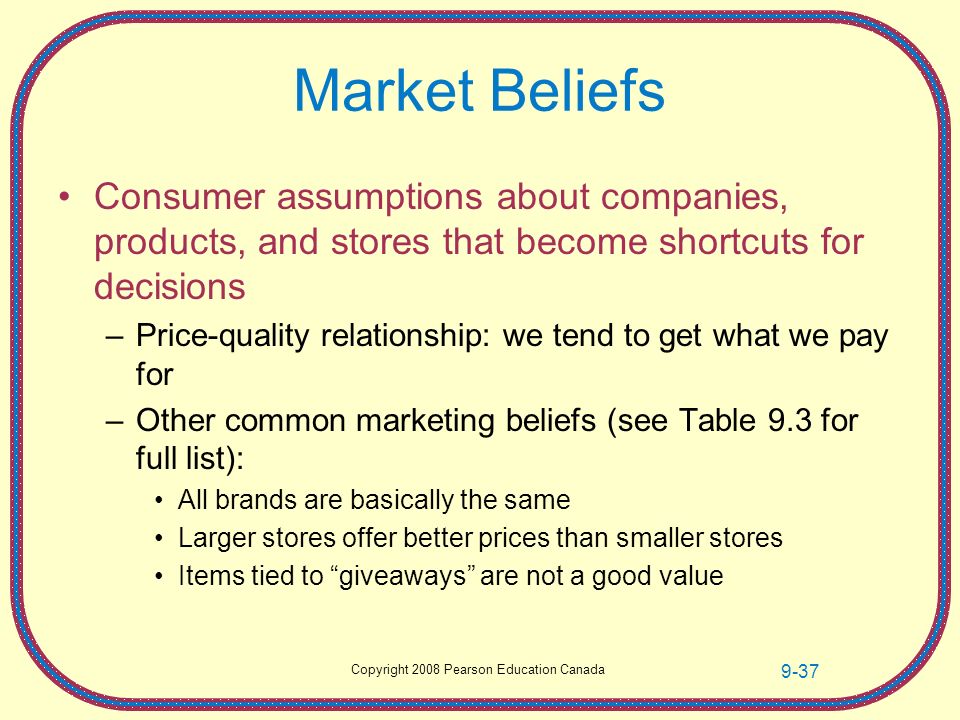 Market Beliefs

• Consumer assumptions about companies, products, and stores that become shortcuts for decisions

– Price-quality relationship: we tend to get what we pay for

– Other common marketing beliefs (see Table 9.3 for full list):

• All brands are basically the same

• Larger stores offer better prices than smaller stores

• Items tied to “giveaways” are not a good value

Copyright 2008 Pearson Education Canada

9-37